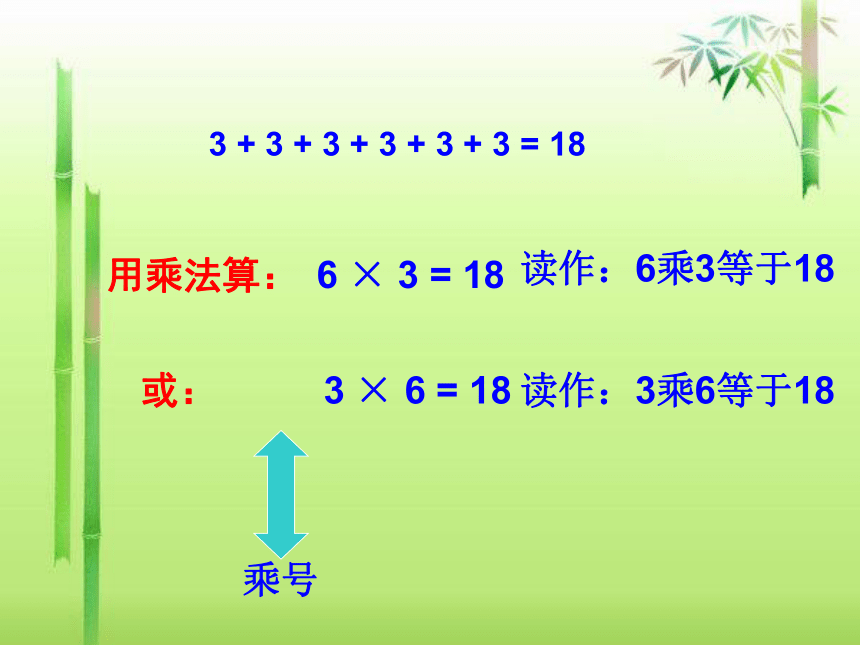 $3 + 3 + 3 + 3 + 3 + 3 = 18$

用乘法算： $6 \times 3 = 18$ 读作：6乘3等于18

或： $3 \times 6 = 18$ 读作：3乘6等于18

乘号